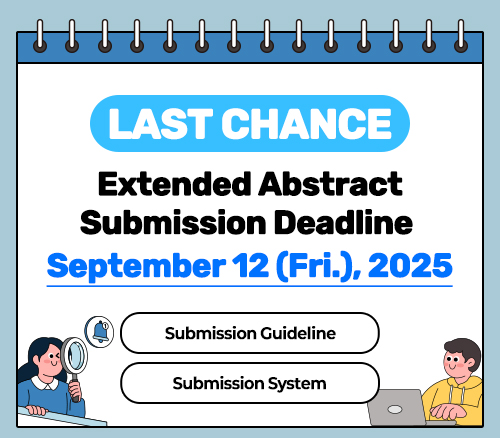 LAST CHANCE

Extended Abstract Submission Deadline

September 12 (Fri.), 2025

Submission Guideline

Submission System